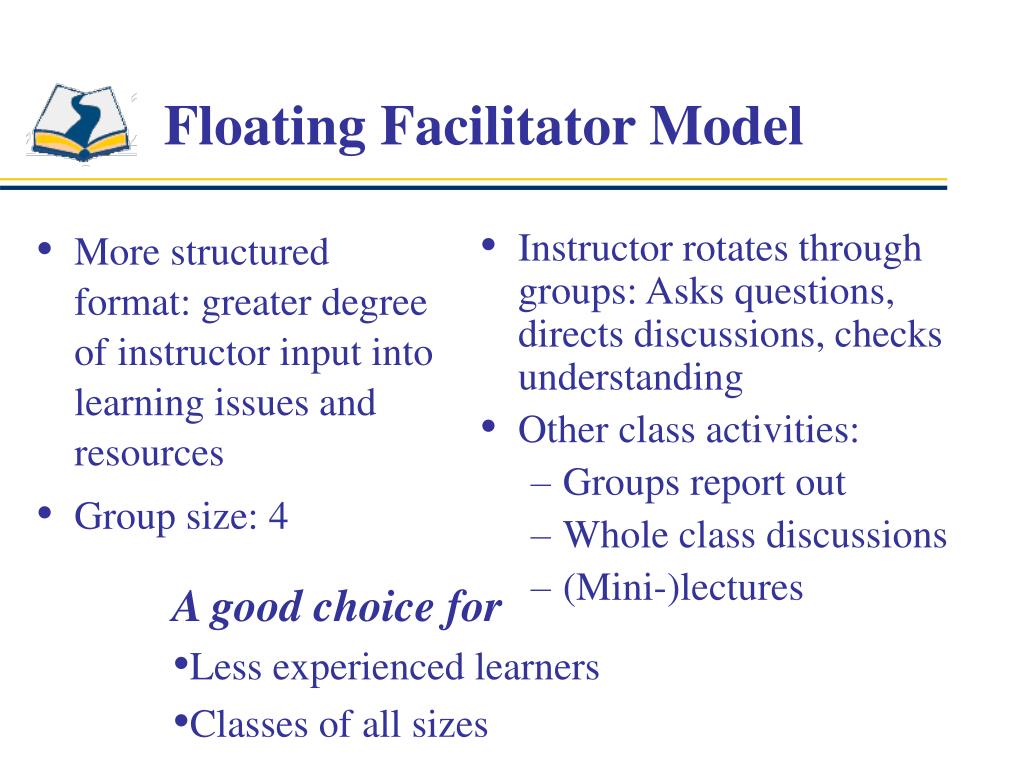 Floating Facilitator Model

• More structured format: greater degree of instructor input into learning issues and resources
• Group size: 4

• Instructor rotates through groups: Asks questions, directs discussions, checks understanding
• Other class activities:
– Groups report out
– Whole class discussions
– (Mini-)lectures

A good choice for
•Less experienced learners
•Classes of all sizes